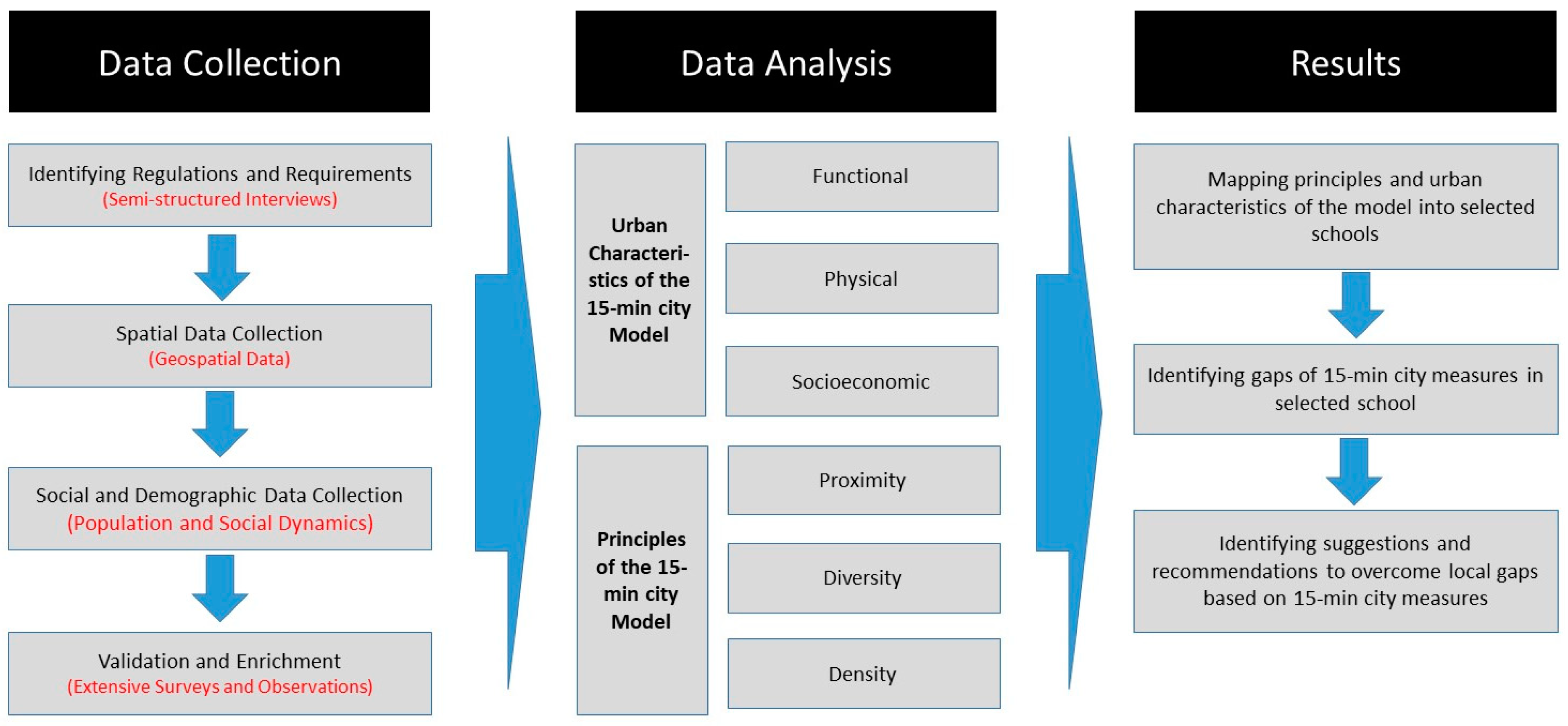 Data Collection

Identifying Regulations and Requirements
(Semi-structured Interviews)

Spatial Data Collection
(Geospatial Data)

Social and Demographic Data Collection
(Population and Social Dynamics)

Validation and Enrichment
(Extensive Surveys and Observations)

Data Analysis

Urban Characteristics of the 15-min city Model

Functional

Physical

Socioeconomic

Principles of the 15-min city Model

Proximity

Diversity

Density

Results

Mapping principles and urban characteristics of the model into selected schools

Identifying gaps of 15-min city measures in selected school

Identifying suggestions and recommendations to overcome local gaps based on 15-min city measures